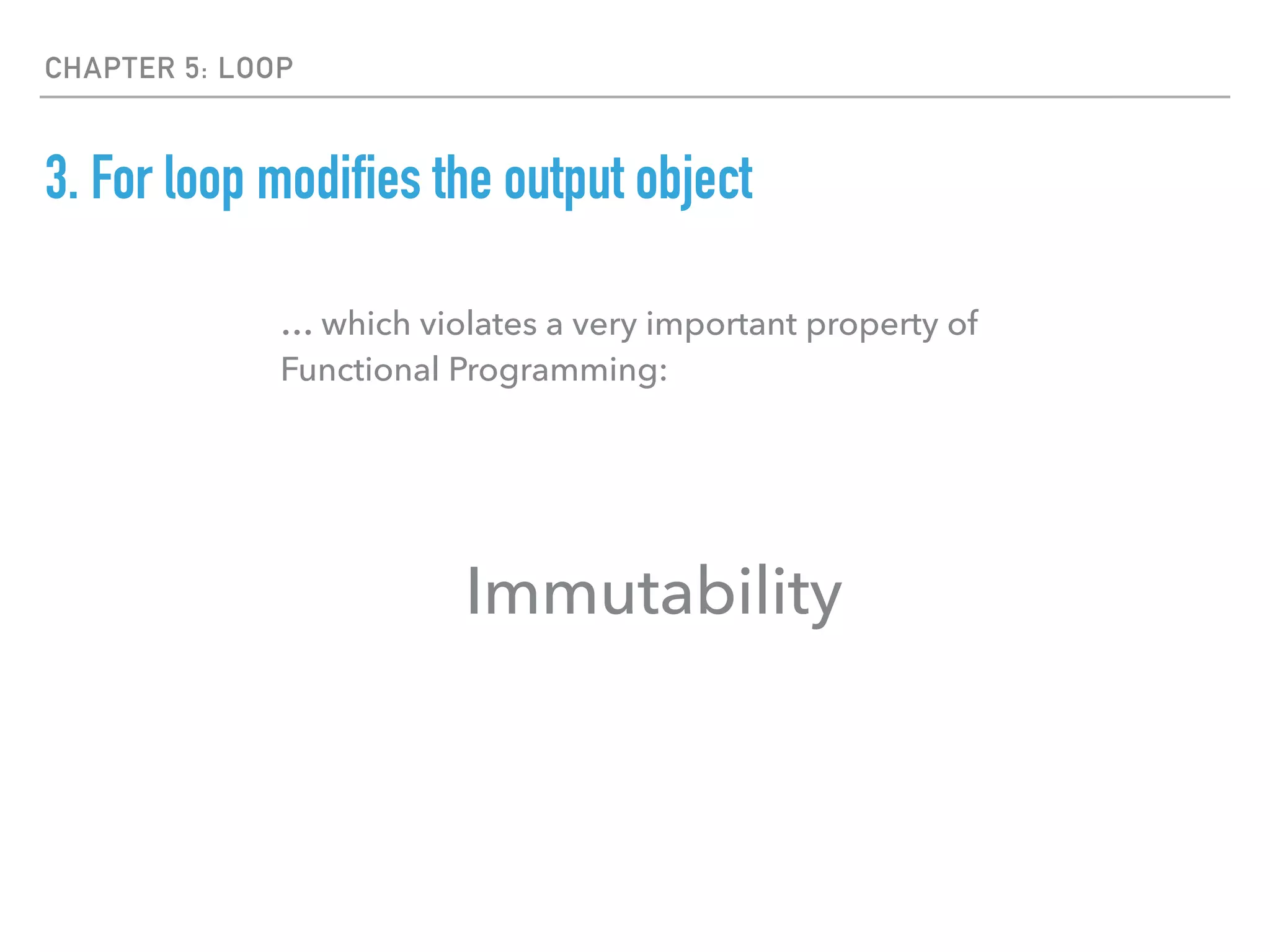 CHAPTER 5: LOOP

3. For loop modifies the output object

… which violates a very important property of Functional Programming:

Immutability